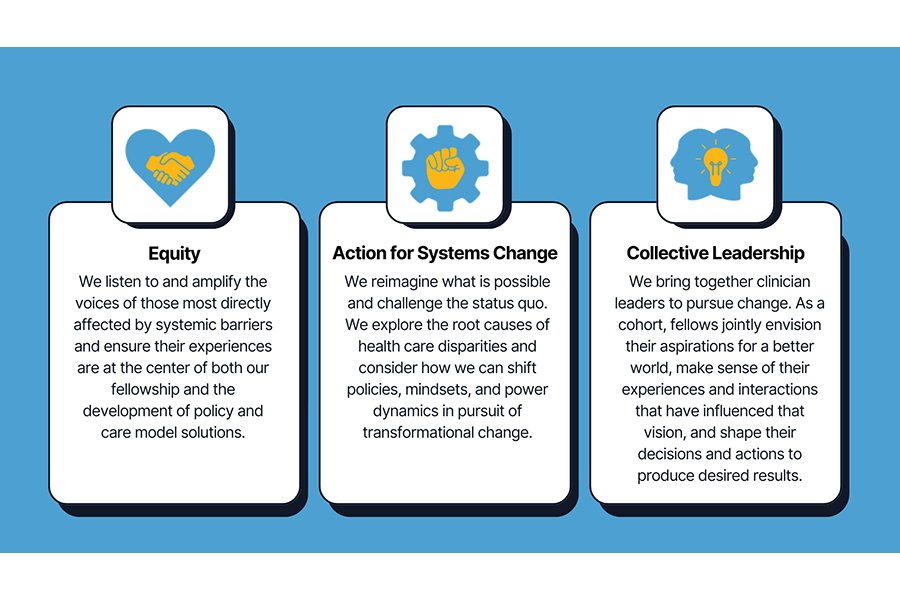 Equity

We listen to and amplify the voices of those most directly affected by systemic barriers and ensure their experiences are at the center of both our fellowship and the development of policy and care model solutions.

Action for Systems Change

We reimagine what is possible and challenge the status quo. We explore the root causes of health care disparities and consider how we can shift policies, mindsets, and power dynamics in pursuit of transformational change.

Collective Leadership

We bring together clinician leaders to pursue change. As a cohort, fellows jointly envision their aspirations for a better world, make sense of their experiences and interactions that have influenced that vision, and shape their decisions and actions to produce desired results.